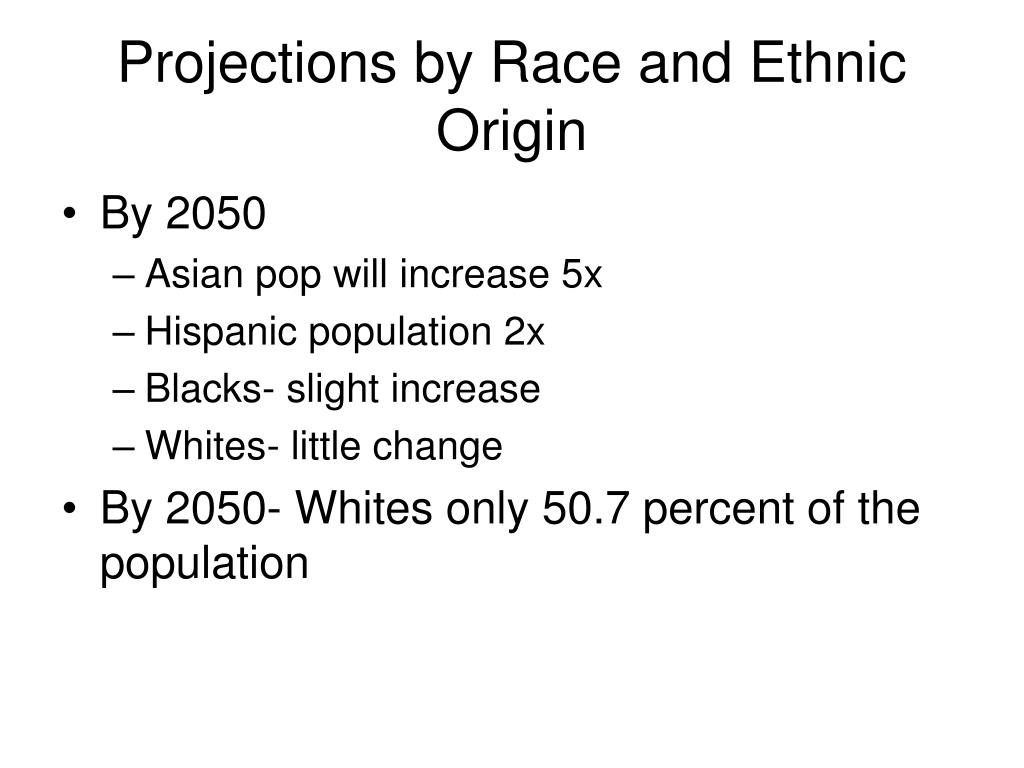 Projections by Race and Ethnic Origin

• By 2050
– Asian pop will increase 5x
– Hispanic population 2x
– Blacks- slight increase
– Whites- little change
• By 2050- Whites only 50.7 percent of the population